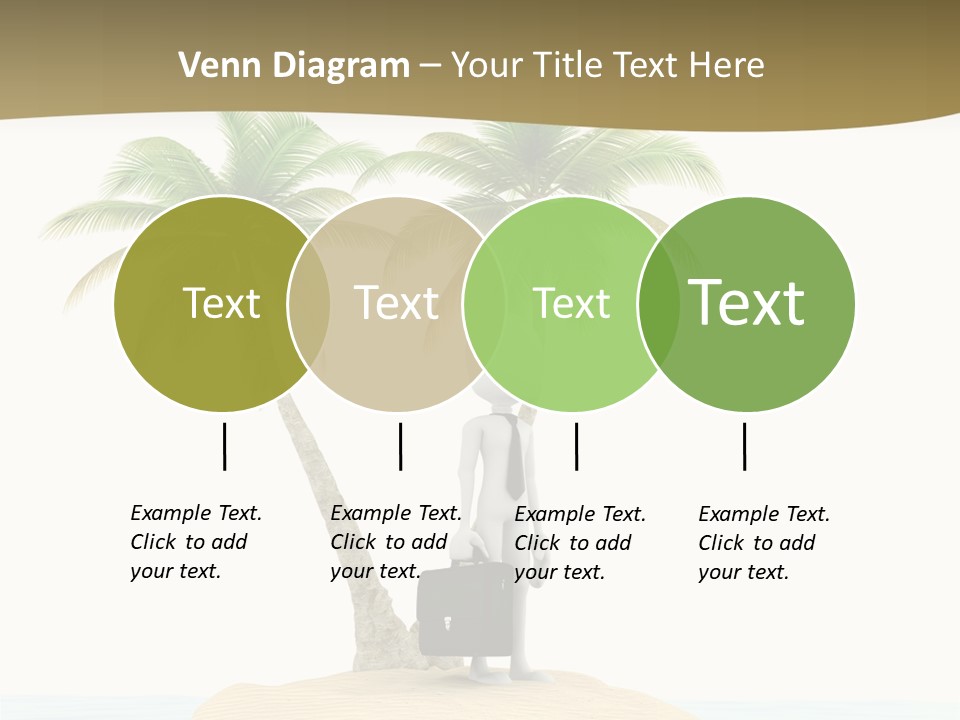 Venn Diagram – Your Title Text Here

Text

Text

Text

Text

Example Text. Click to add your text.

Example Text. Click to add your text.

Example Text. Click to add your text.

Example Text. Click to add your text.